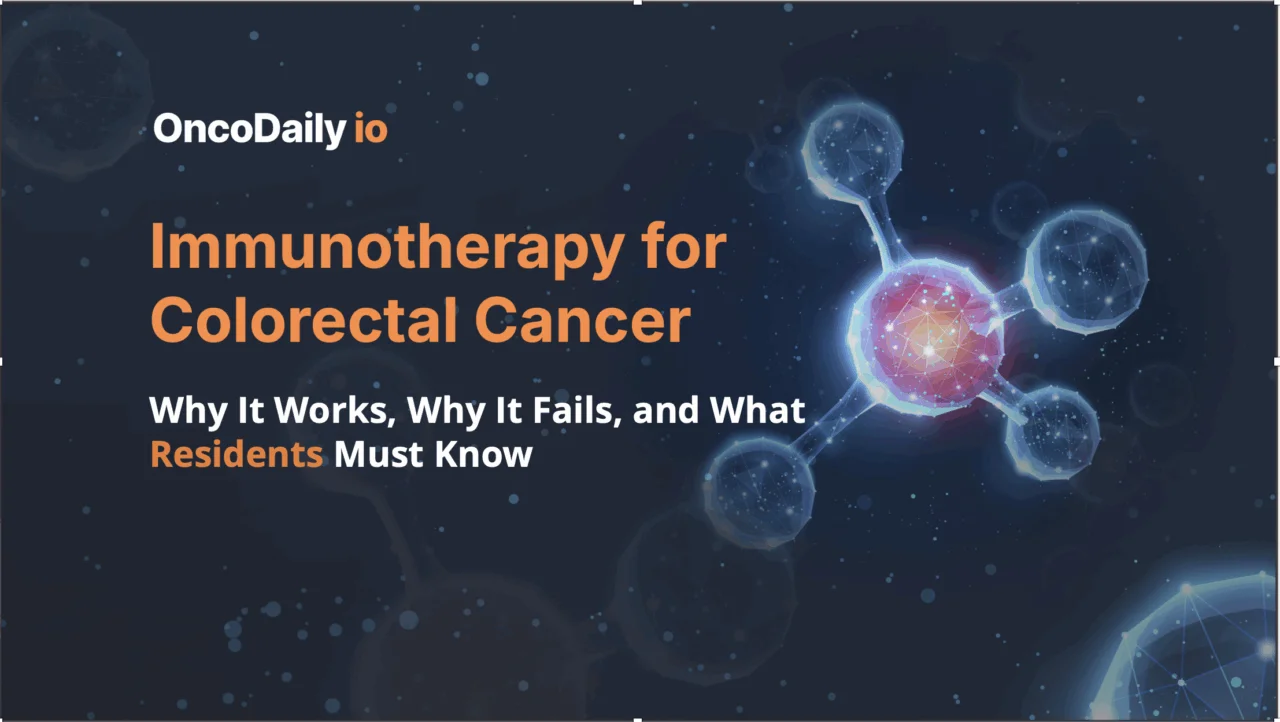 OncoDaily io

Immunotherapy for Colorectal Cancer

Why It Works, Why It Fails, and What Residents Must Know